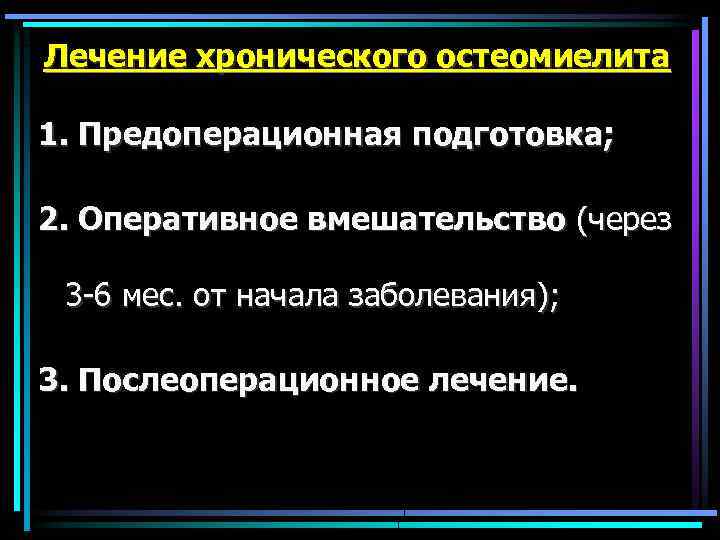 Лечение хронического остеомиелита

1. Предоперационная подготовка;

2. Оперативное вмешательство (через 3-6 мес. от начала заболевания);

3. Послеоперационное лечение.